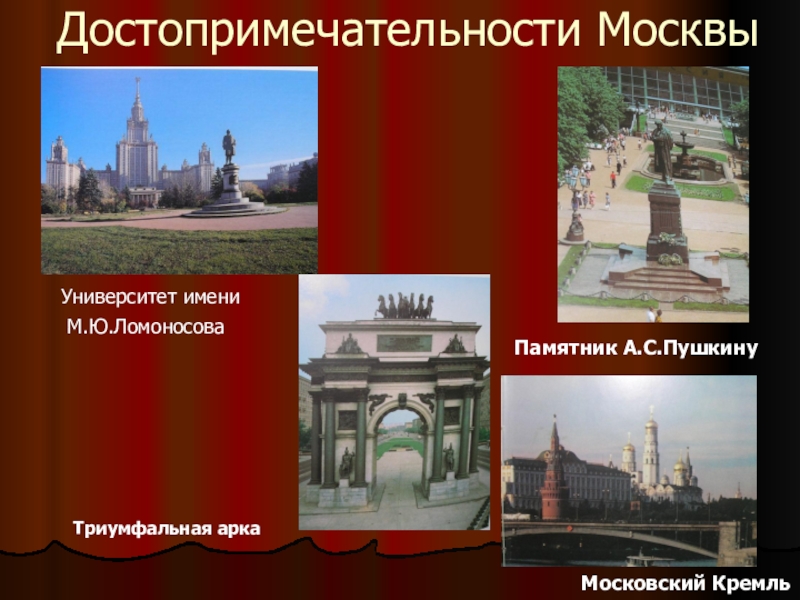 Достопримечательности Москвы

Университет имени
М.Ю.Ломоносова

Памятник А.С.Пушкину

Триумфальная арка

Московский Кремль